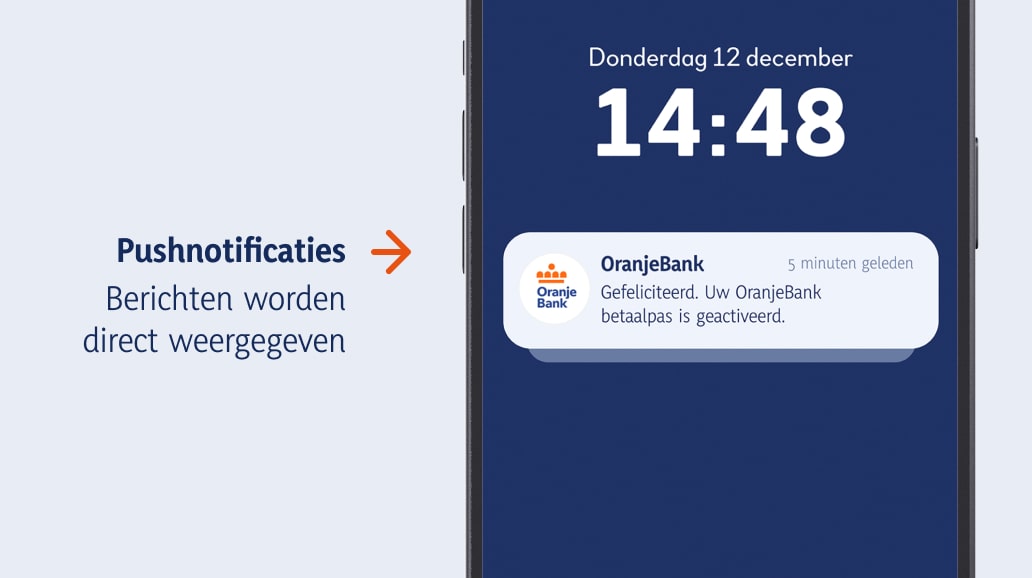 Pushnotificaties
Berichten worden direct weergegeven

Donderdag 12 december
14:48

Oranje Bank
OranjeBank
5 minuten geleden
Gefeliciteerd. Uw OranjeBank betaalpas is geactiveerd.